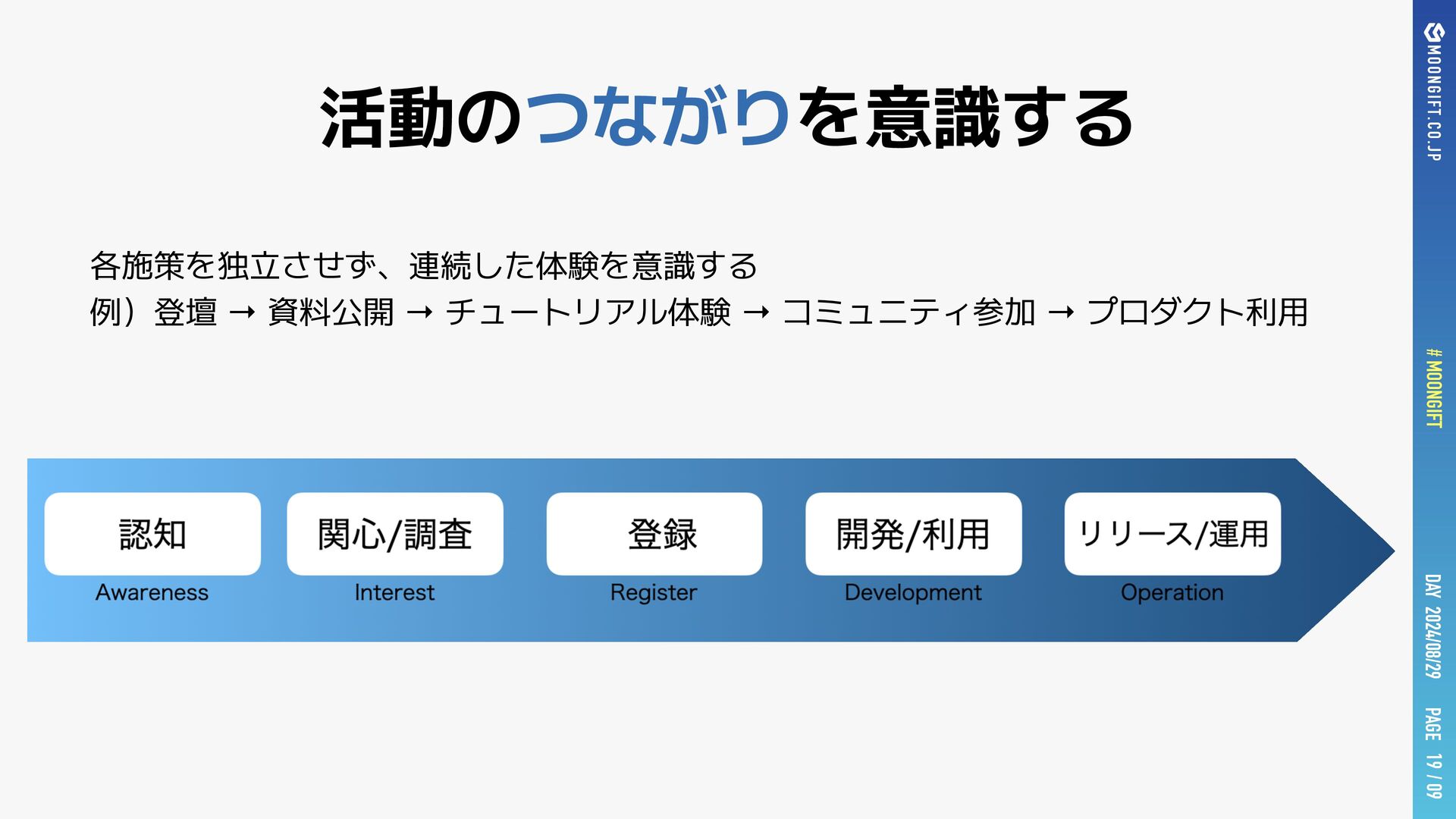 活動のつながりを意識する

各施策を独立させず、連続した体験を意識する
例）登壇 → 資料公開 → チュートリアル体験 → コミュニティ参加 → プロダクト利用

認知
Awareness

関心/調査
Interest

登録
Register

開発/利用
Development

リリース/運用
Operation

MOONGIFT.CO.JP

# MOONGIFT

DAY 2024/08/29

PAGE 19 / 09